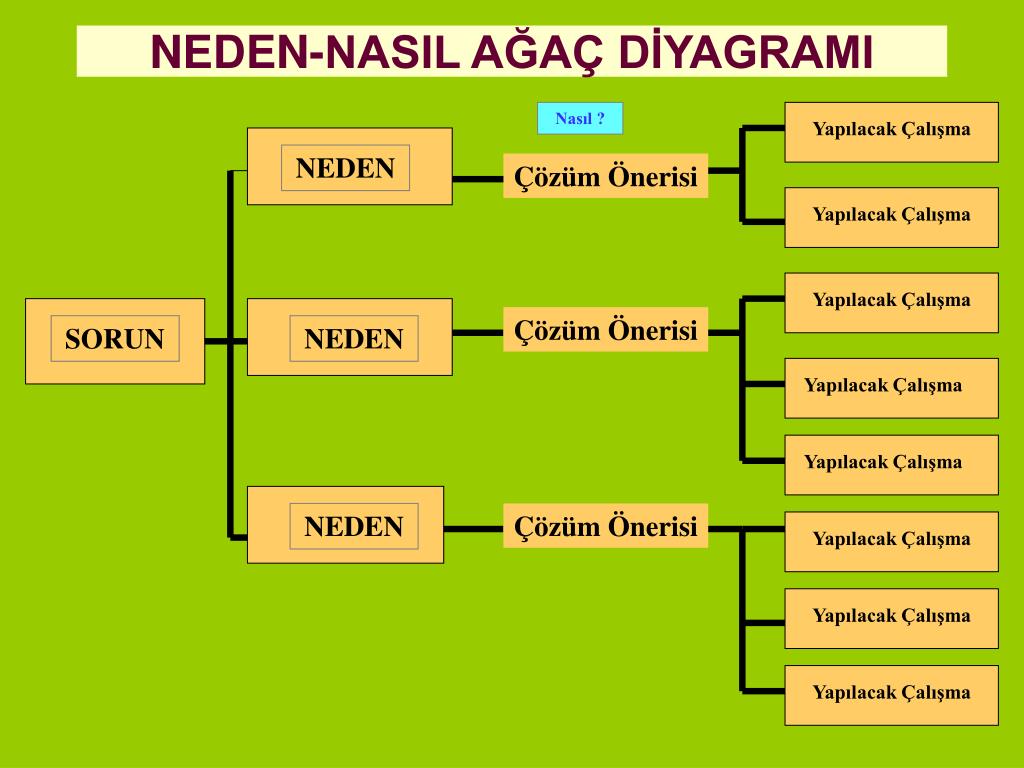 NEDEN-NASIL AĞAÇ DİYAGRAMI

Nasıl ?

SORUN

NEDEN

Çözüm Önerisi

Yapılacak Çalışma

Yapılacak Çalışma

NEDEN

Çözüm Önerisi

Yapılacak Çalışma

Yapılacak Çalışma

Yapılacak Çalışma

NEDEN

Çözüm Önerisi

Yapılacak Çalışma

Yapılacak Çalışma

Yapılacak Çalışma